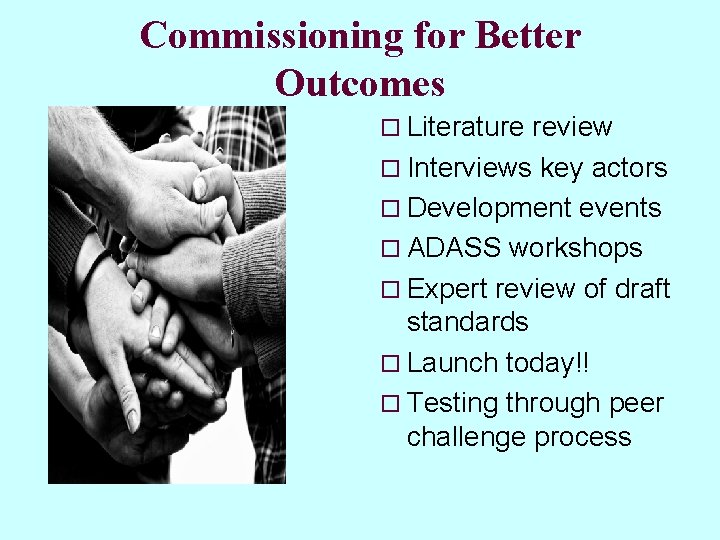 Commissioning for Better Outcomes

□ Literature review
□ Interviews key actors
□ Development events
□ ADASS workshops
□ Expert review of draft standards
□ Launch today!!
□ Testing through peer challenge process